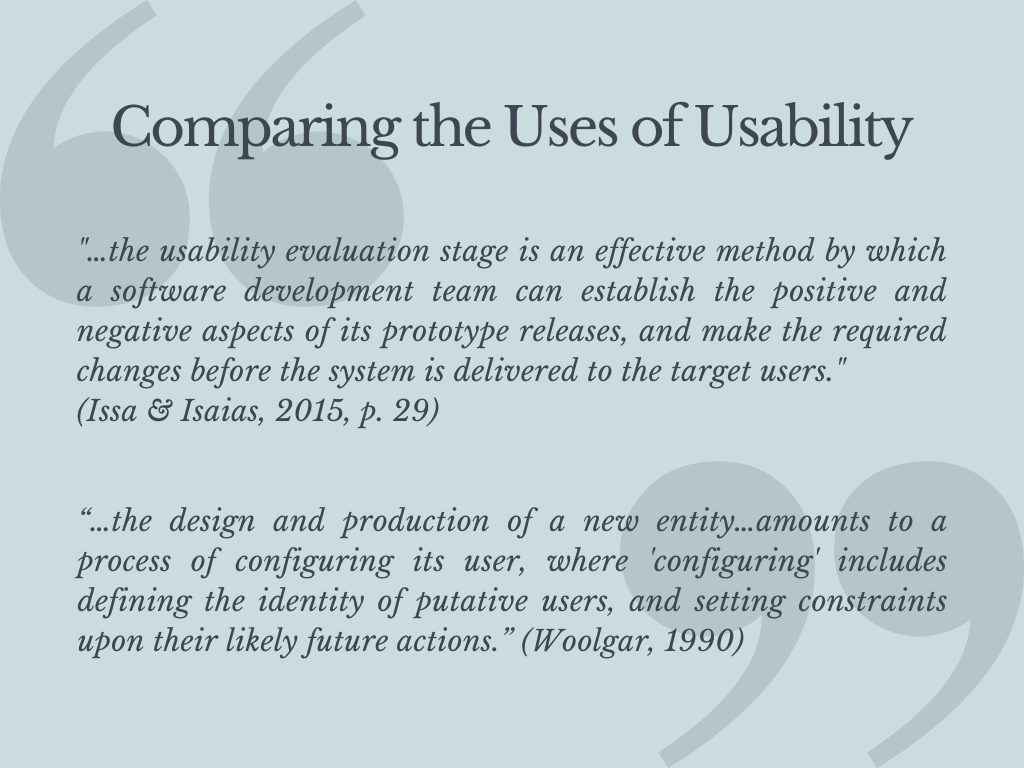 Comparing the Uses of Usability

"...the usability evaluation stage is an effective method by which a software development team can establish the positive and negative aspects of its prototype releases, and make the required changes before the system is delivered to the target users."
(Issa & Isaias, 2015, p. 29)

“...the design and production of a new entity...amounts to a process of configuring its user, where 'configuring' includes defining the identity of putative users, and setting constraints upon their likely future actions.” (Woolgar, 1990)